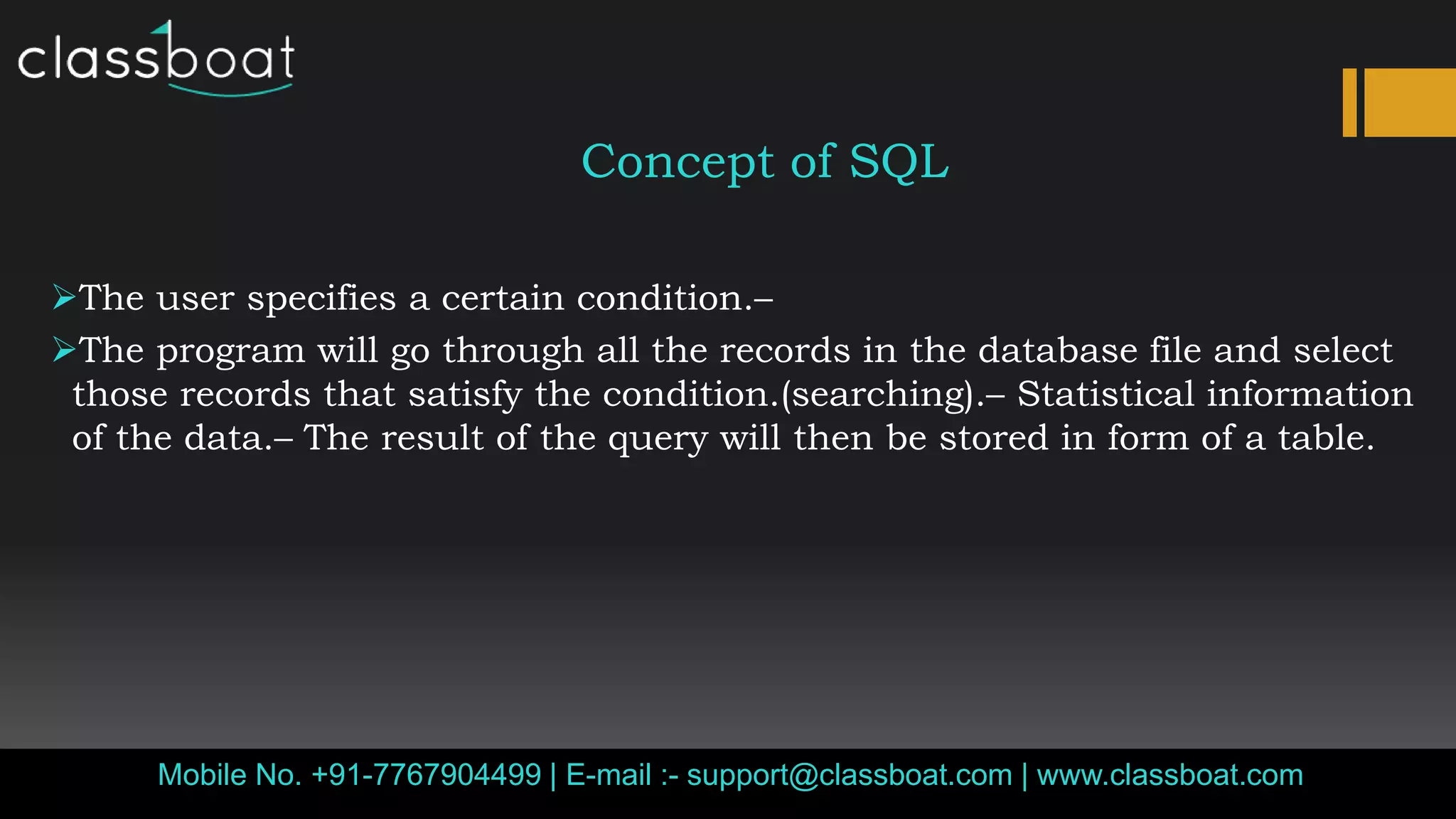 classboat

Concept of SQL

➢The user specifies a certain condition.–

➢The program will go through all the records in the database file and select those records that satisfy the condition.(searching).– Statistical information of the data.– The result of the query will then be stored in form of a table.

Mobile No. +91-7767904499 | E-mail :- support@classboat.com | www.classboat.com